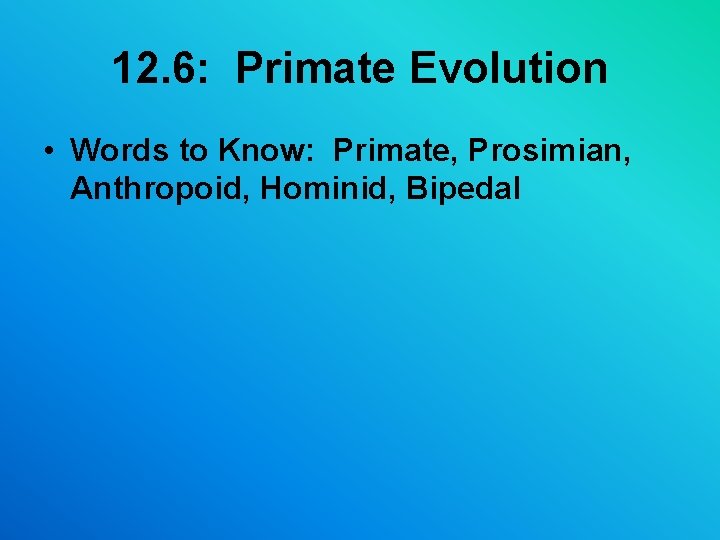 12.6: Primate Evolution

• Words to Know: Primate, Prosimian, Anthropoid, Hominid, Bipedal